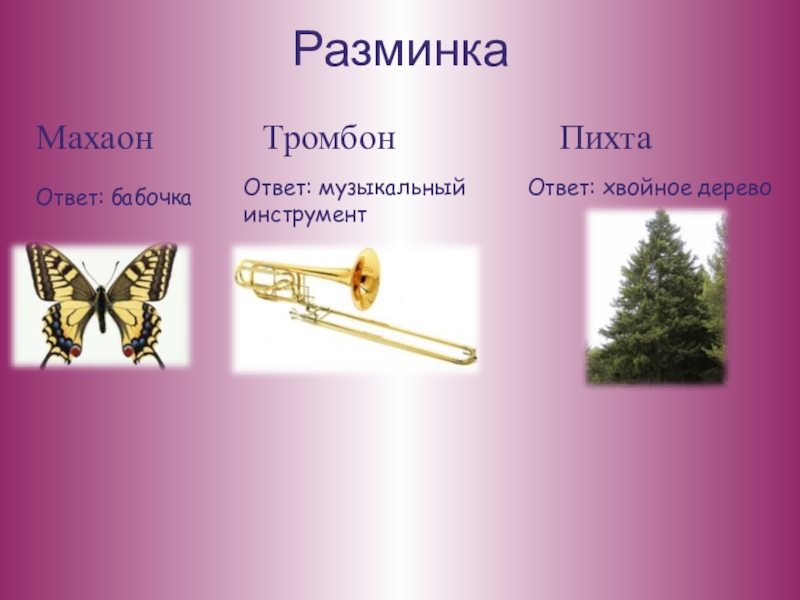 Разминка

Махаон

Ответ: бабочка

Тромбон

Ответ: музыкальный инструмент

Пихта

Ответ: хвойное дерево